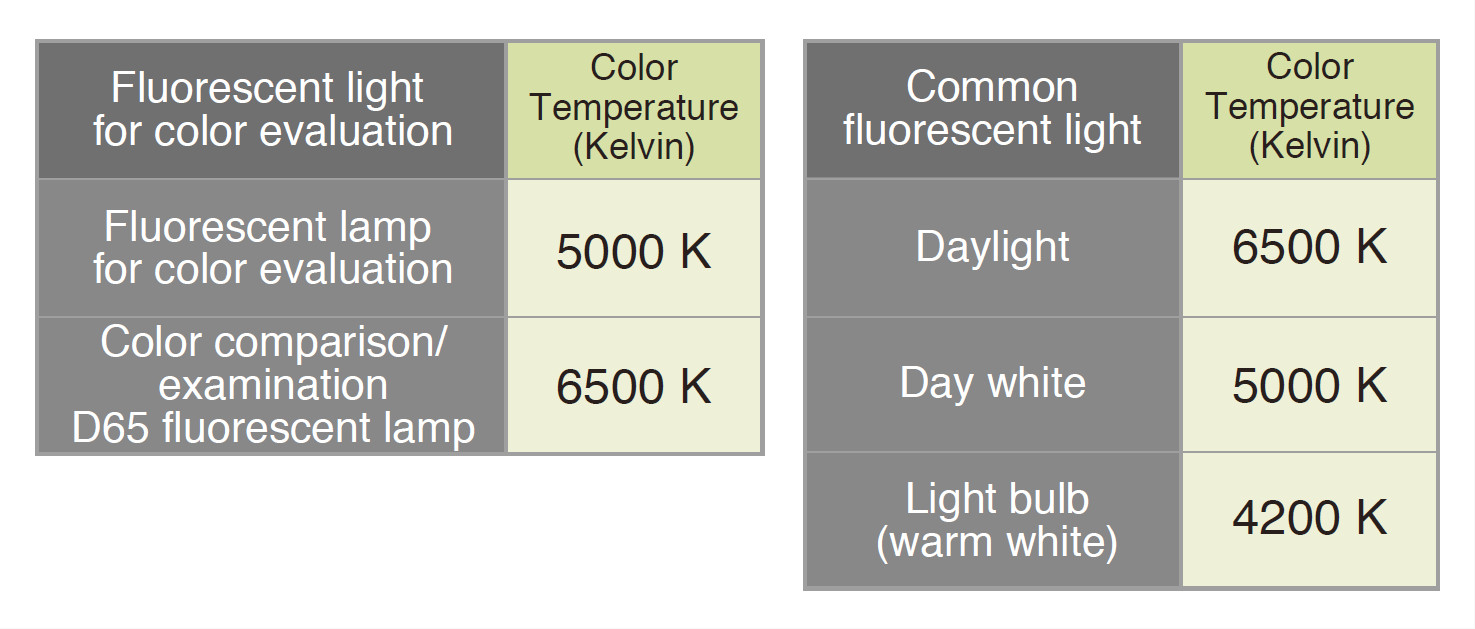 | Fluorescent light for color evaluation | Color Temperature (Kelvin) |
|---|---|
| Fluorescent lamp for color evaluation | 5000 K |
| Color comparison/ examination D65 fluorescent lamp | 6500 K |

| Common fluorescent light | Color Temperature (Kelvin) |
|---|---|
| Daylight | 6500 K |
| Day white | 5000 K |
| Light bulb (warm white) | 4200 K |